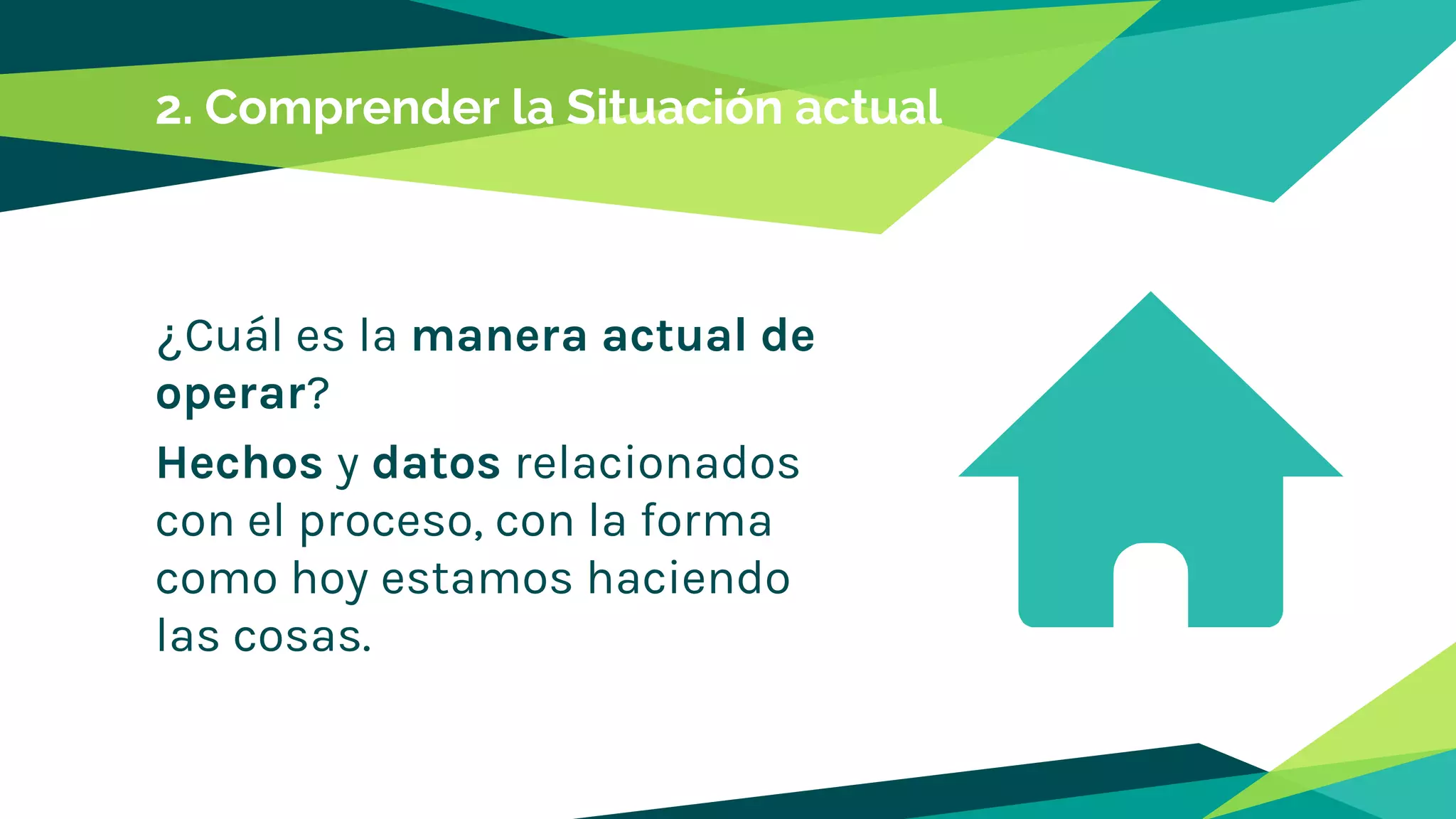 2. Comprender la Situación actual

¿Cuál es la manera actual de operar?

Hechos y datos relacionados con el proceso, con la forma como hoy estamos haciendo las cosas.